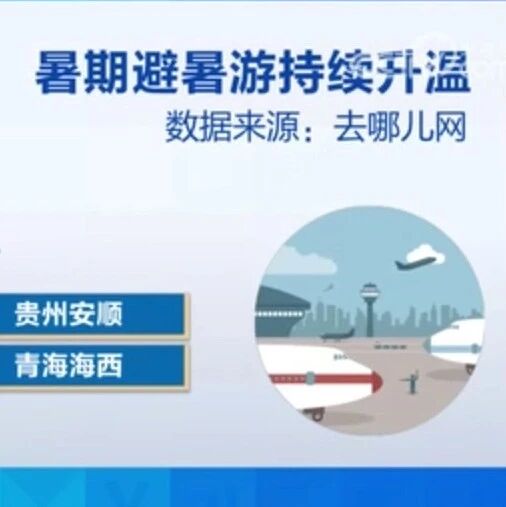 暑期避暑游持续升温

数据来源：去哪儿网

贵州安顺

青海海西